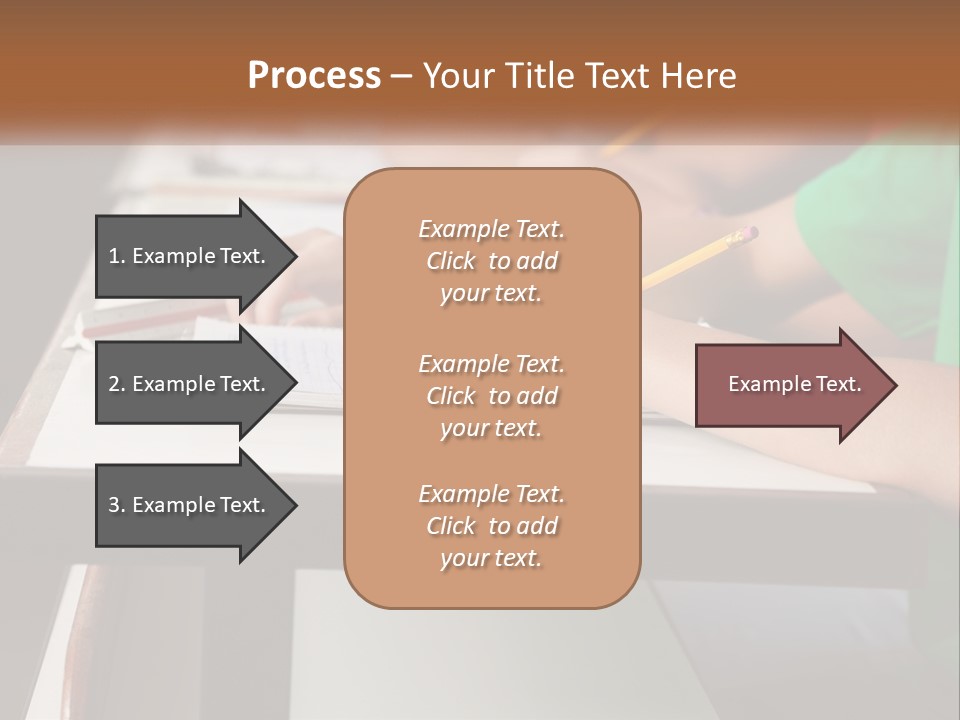 Process – Your Title Text Here

1. Example Text.

2. Example Text.

3. Example Text.

Example Text. Click to add your text.

Example Text. Click to add your text.

Example Text. Click to add your text.

Example Text.